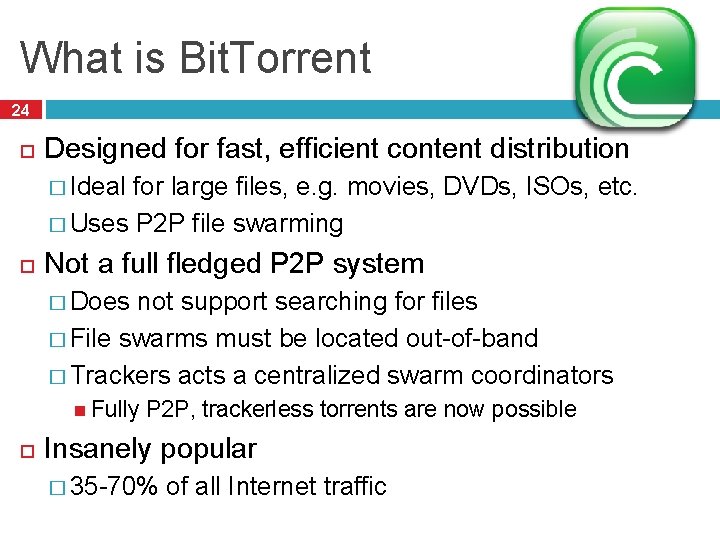 What is BitTorrent

24

Designed for fast, efficient content distribution
Ideal for large files, e.g. movies, DVDs, ISOs, etc.
Uses P2P file swarming

Not a full fledged P2P system
Does not support searching for files
File swarms must be located out-of-band
Trackers acts a centralized swarm coordinators
Fully P2P, trackerless torrents are now possible

Insanely popular
35-70% of all Internet traffic